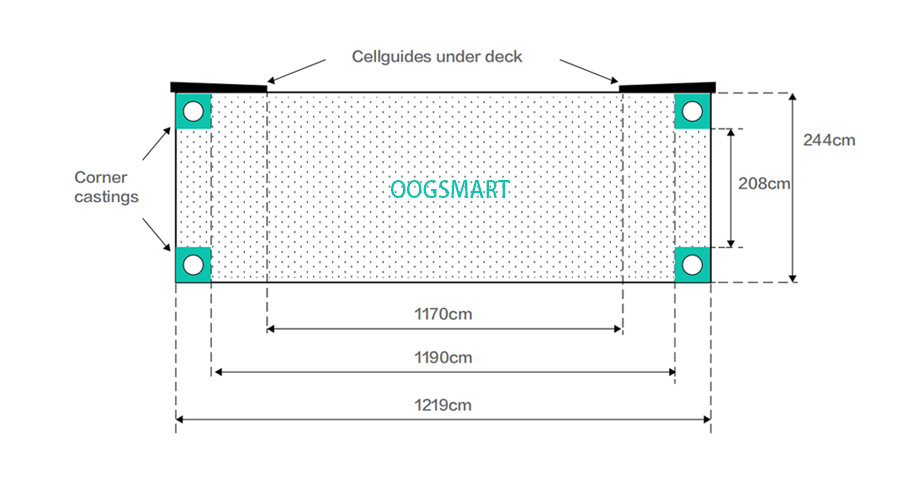 Cellguides under deck

Corner castings

OOGSMART

244cm

208cm

1170cm

1190cm

1219cm